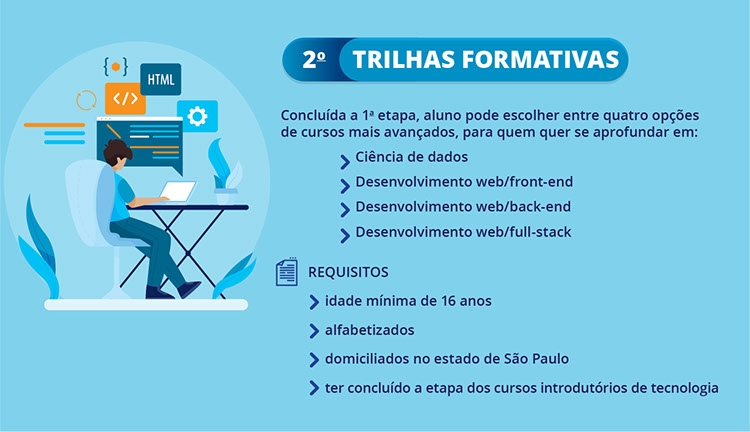 HTML

</>

2º TRILHAS FORMATIVAS

Concluída a 1ª etapa, aluno pode escolher entre quatro opções de cursos mais avançados, para quem quer se aprofundar em:

Ciência de dados

Desenvolvimento web/front-end

Desenvolvimento web/back-end

Desenvolvimento web/full-stack

REQUISITOS

idade mínima de 16 anos

alfabetizados

domiciliados no estado de São Paulo

ter concluído a etapa dos cursos introdutórios de tecnologia